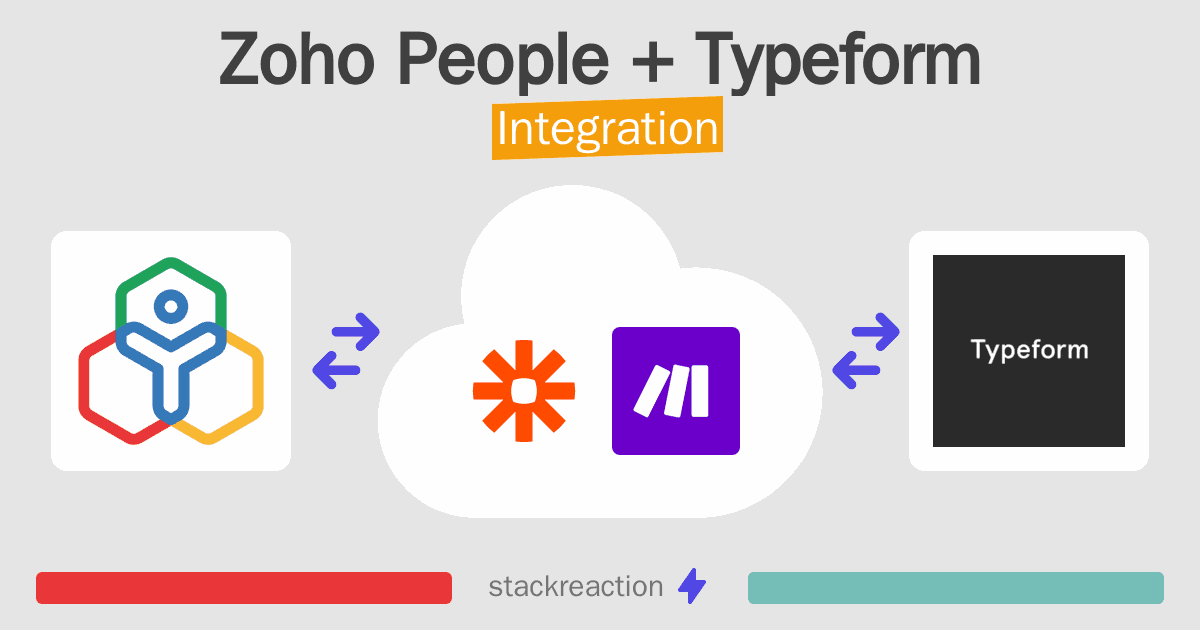 Zoho People + Typeform
Integration

Typeform

stackreaction